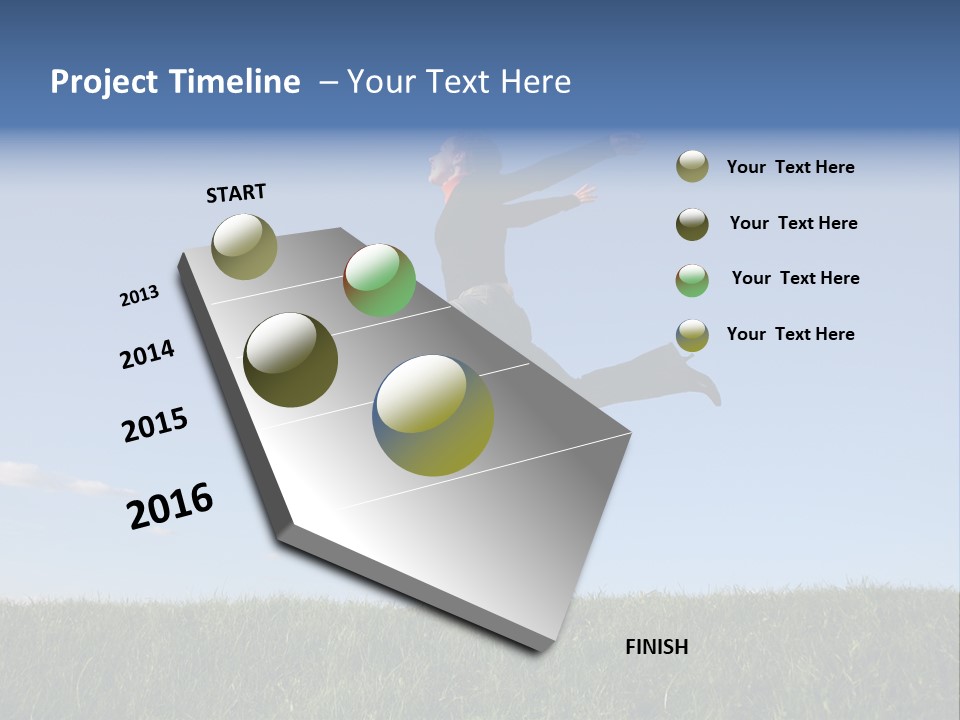 Project Timeline – Your Text Here

START

2013

2014

2015

2016

FINISH

Your Text Here

Your Text Here

Your Text Here

Your Text Here